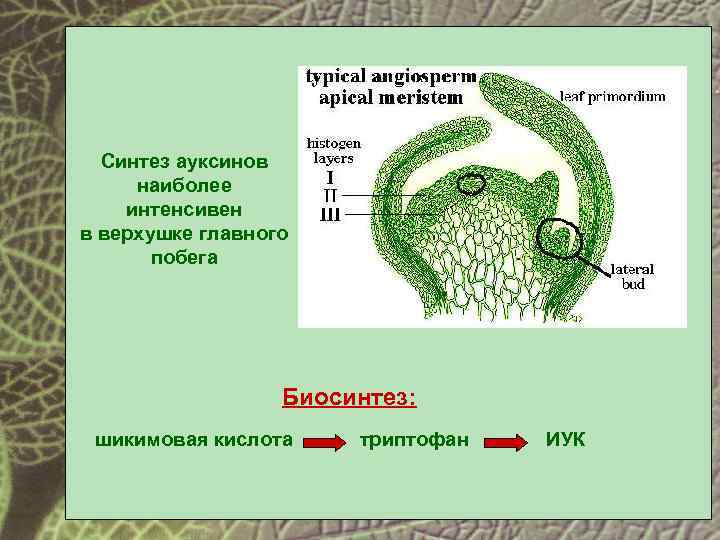 Синтез ауксинов наиболее интенсивен в верхушке главного побега

typical angiosperm apical meristem

leaf primordium

histogen layers

I

II

III

lateral bud

Биосинтез:

шикимовая кислота → триптофан → ИУК